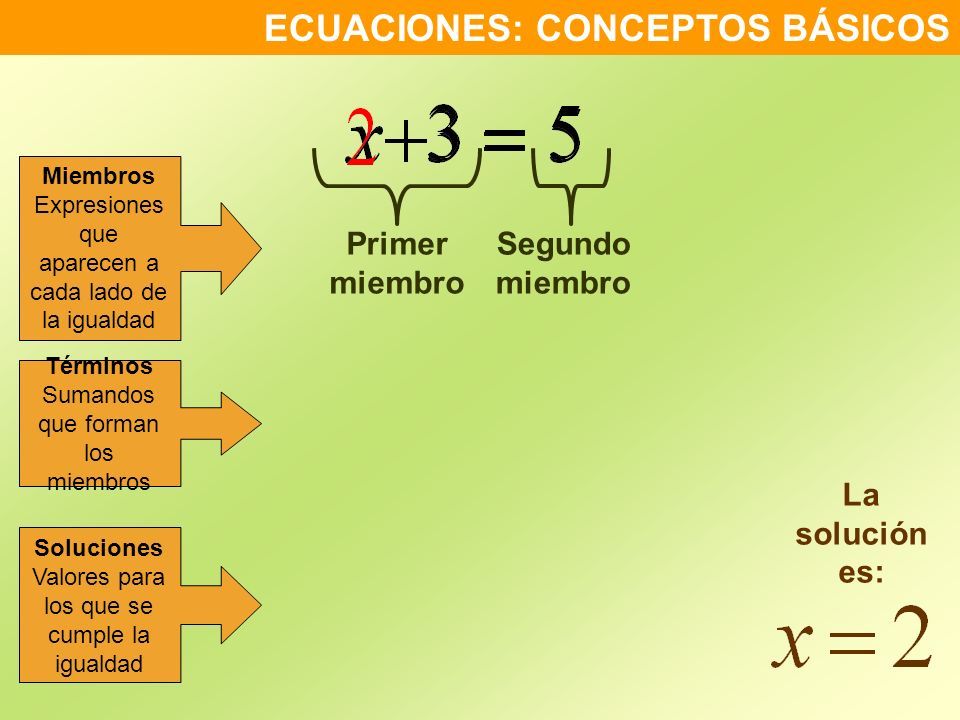 ECUACIONES: CONCEPTOS BÁSICOS

$x+3=5$

2

Primer miembro

Segundo miembro

Miembros
Expresiones que aparecen a cada lado de la igualdad

Términos
Sumandos que forman los miembros

Soluciones
Valores para los que se cumple la igualdad

La solución es:

$x=2$